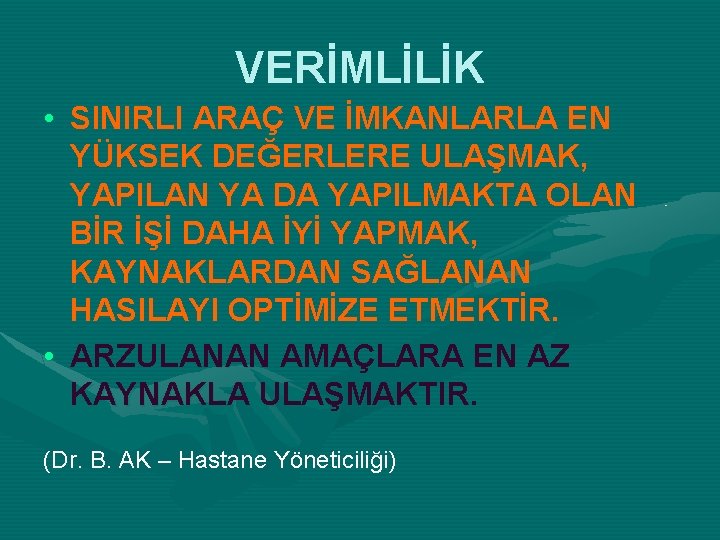 VERİMLİLİK

• SINIRLI ARAÇ VE İMKANLARLA EN YÜKSEK DEĞERLERE ULAŞMAK, YAPILAN YA DA YAPILMAKTA OLAN BİR İŞİ DAHA İYİ YAPMAK, KAYNAKLARDAN SAĞLANAN HASILAYI OPTİMİZE ETMEKTİR.

• ARZULANAN AMAÇLARA EN AZ KAYNAKLA ULAŞMAKTIR.

(Dr. B. AK – Hastane Yöneticiliği)